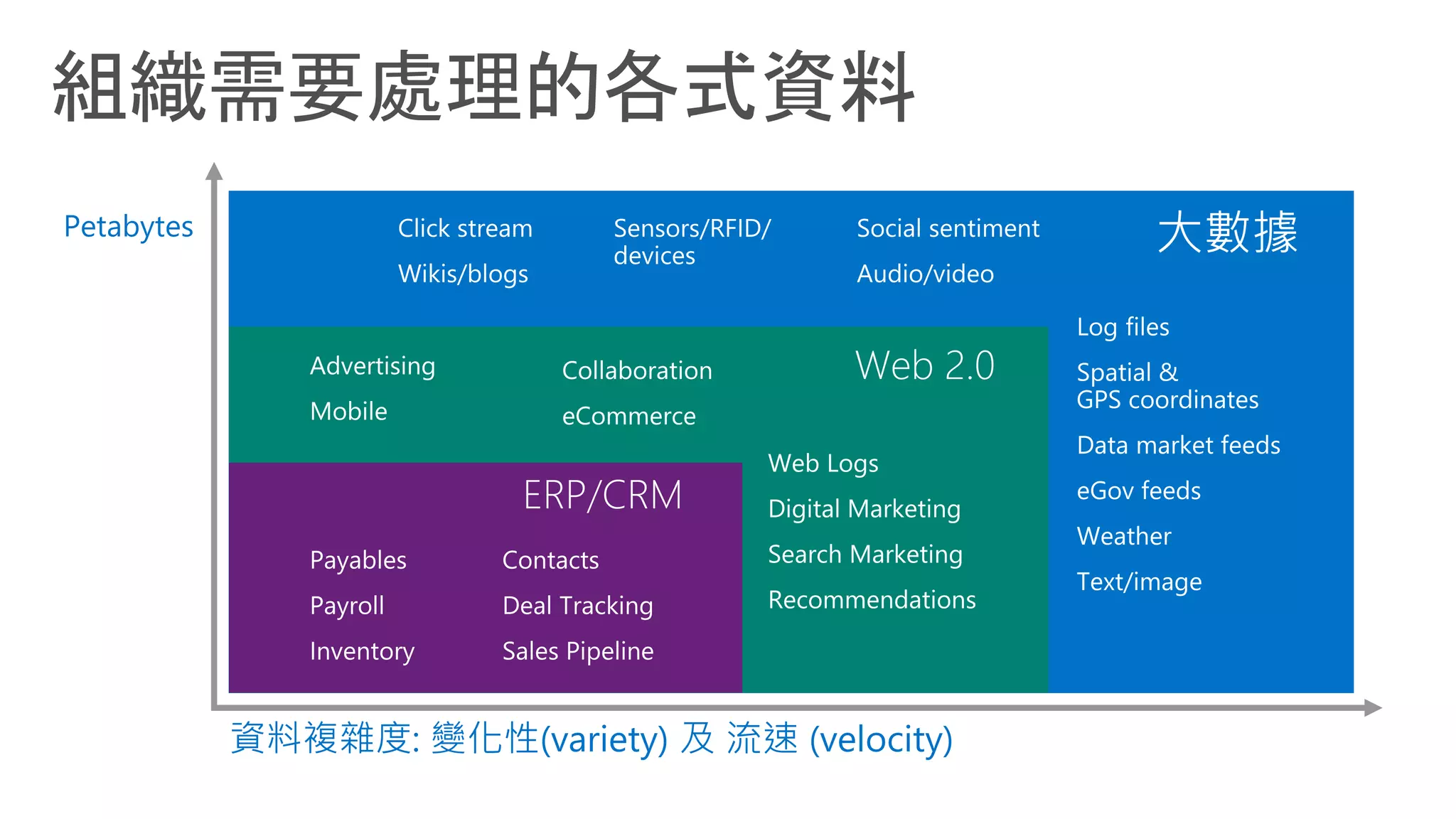 組織需要處理的各式資料

Petabytes

Click stream
Wikis/blogs

Sensors/RFID/ devices

Social sentiment
Audio/video

大數據

Log files
Spatial & GPS coordinates
Data market feeds
eGov feeds
Weather
Text/image

Advertising
Mobile

Collaboration
eCommerce

Web 2.0

Web Logs
Digital Marketing
Search Marketing
Recommendations

ERP/CRM

Payables
Payroll
Inventory

Contacts
Deal Tracking
Sales Pipeline

資料複雜度: 變化性(variety) 及 流速 (velocity)